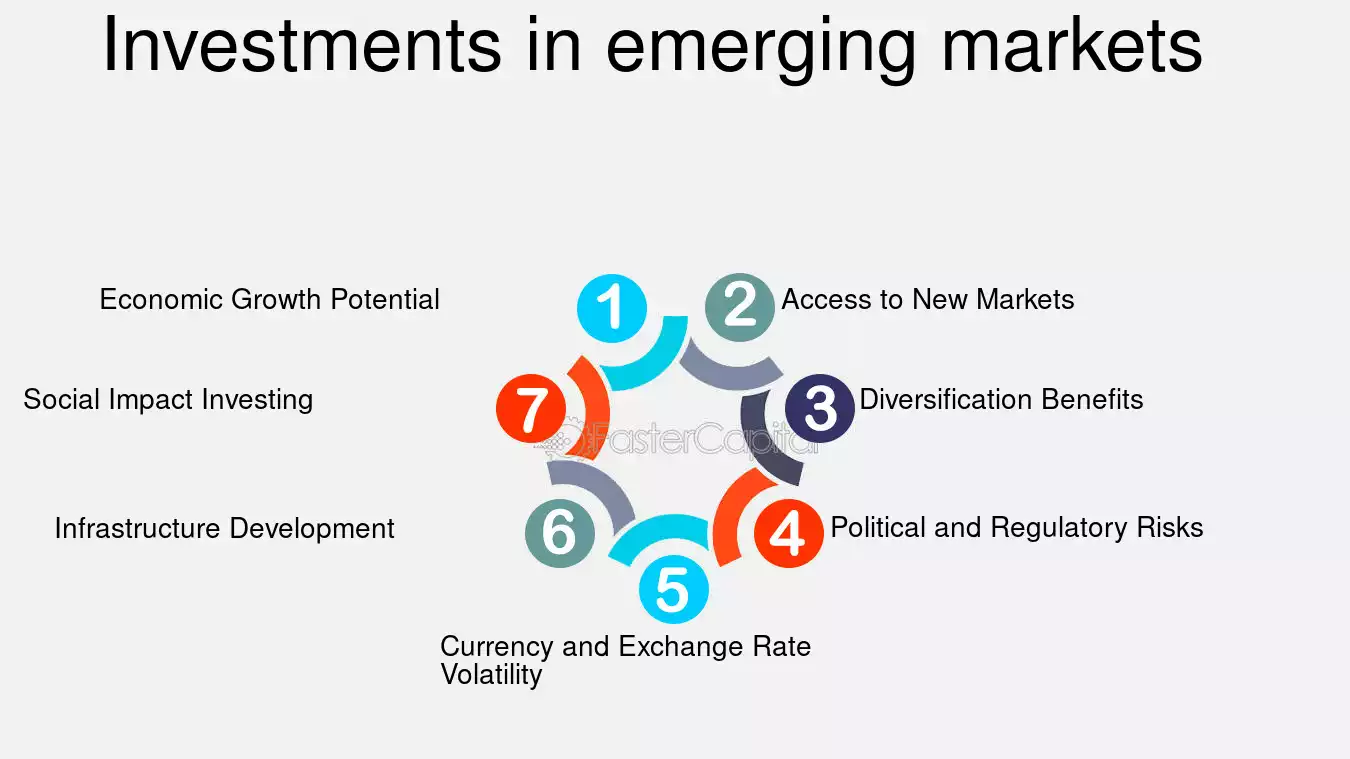 Investments in emerging markets

1 Economic Growth Potential

2 Access to New Markets

3 Diversification Benefits

4 Political and Regulatory Risks

5 Currency and Exchange Rate Volatility

6 Infrastructure Development

7 Social Impact Investing

FasterCapital